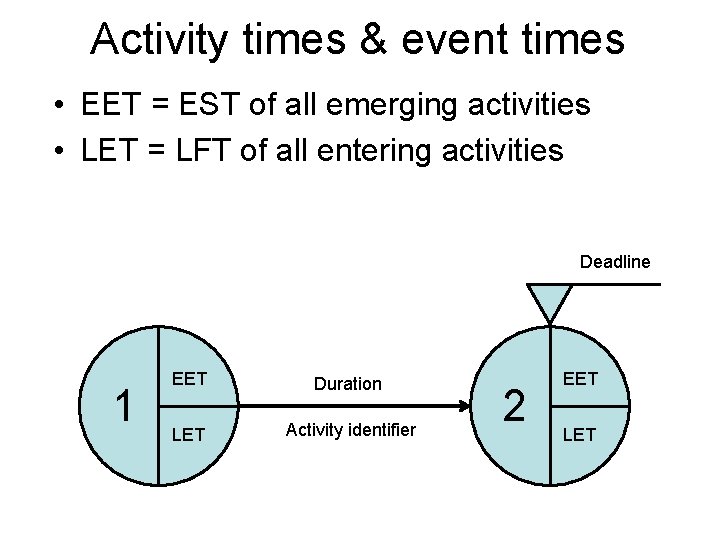 Activity times & event times

• EET = EST of all emerging activities
• LET = LFT of all entering activities

Deadline

1
EET
LET

Duration

Activity identifier

2
EET
LET